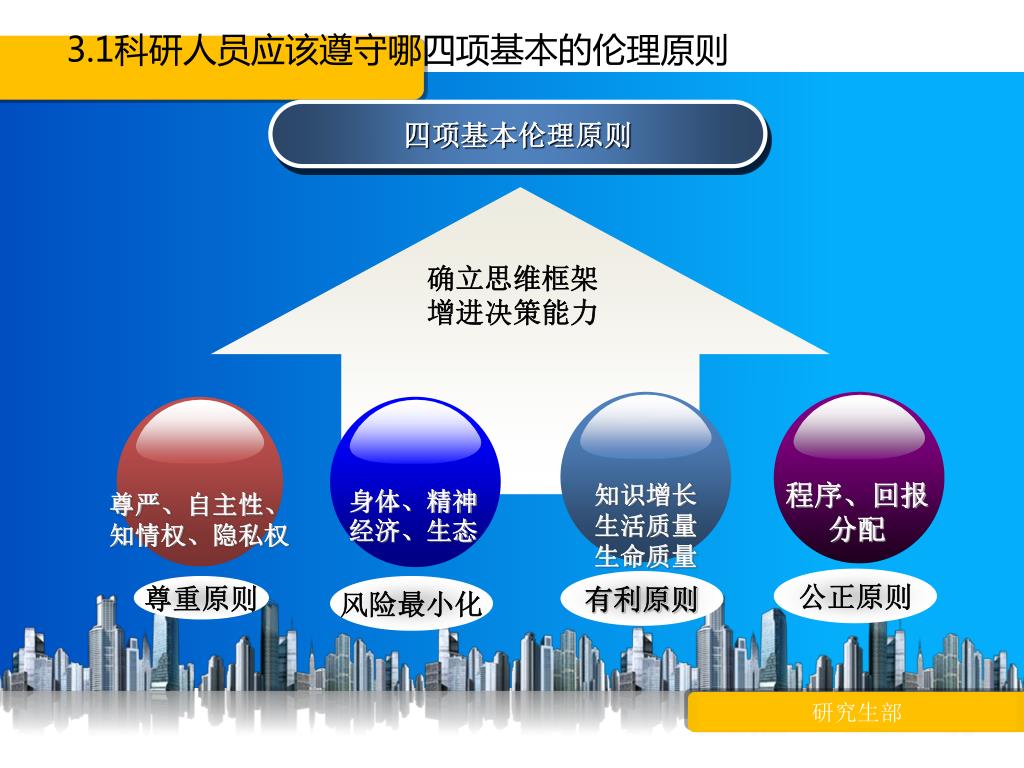 3.1科研人员应该遵守哪四项基本的伦理原则

四项基本伦理原则

确立思维框架
增进决策能力

尊严、自主性、知情权、隐私权

尊重原则

身体、精神
经济、生态

风险最小化

知识增长
生活质量
生命质量

有利原则

程序、回报
分配

公正原则

研究生部